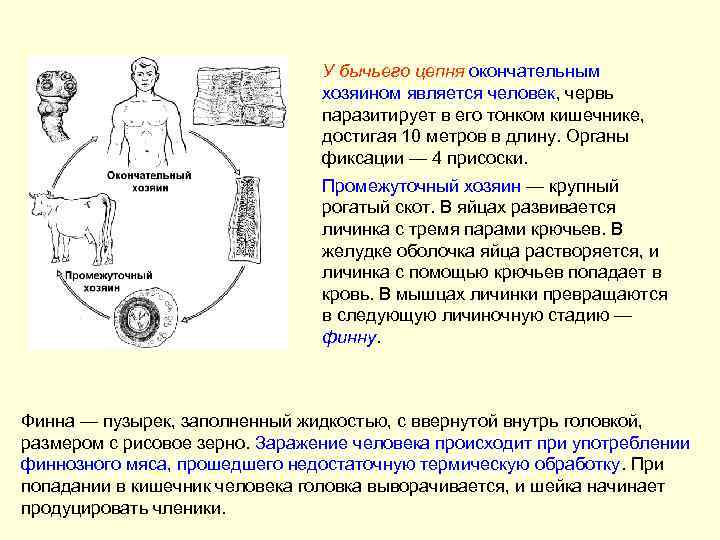 Окончательный хозяин

Промежуточный хозяин

У бычьего цепня окончательным хозяином является человек, червь паразитирует в его тонком кишечнике, достигая 10 метров в длину. Органы фиксации — 4 присоски.

Промежуточный хозяин — крупный рогатый скот. В яйцах развивается личинка с тремя парами крючьев. В желудке оболочка яйца растворяется, и личинка с помощью крючьев попадает в кровь. В мышцах личинки превращаются в следующую личиночную стадию — финну.

Финна — пузырек, заполненный жидкостью, с ввернутой внутрь головкой, размером с рисовое зерно. Заражение человека происходит при употреблении финнозного мяса, прошедшего недостаточную термическую обработку. При попадании в кишечник человека головка выворачивается, и шейка начинает продуцировать членики.